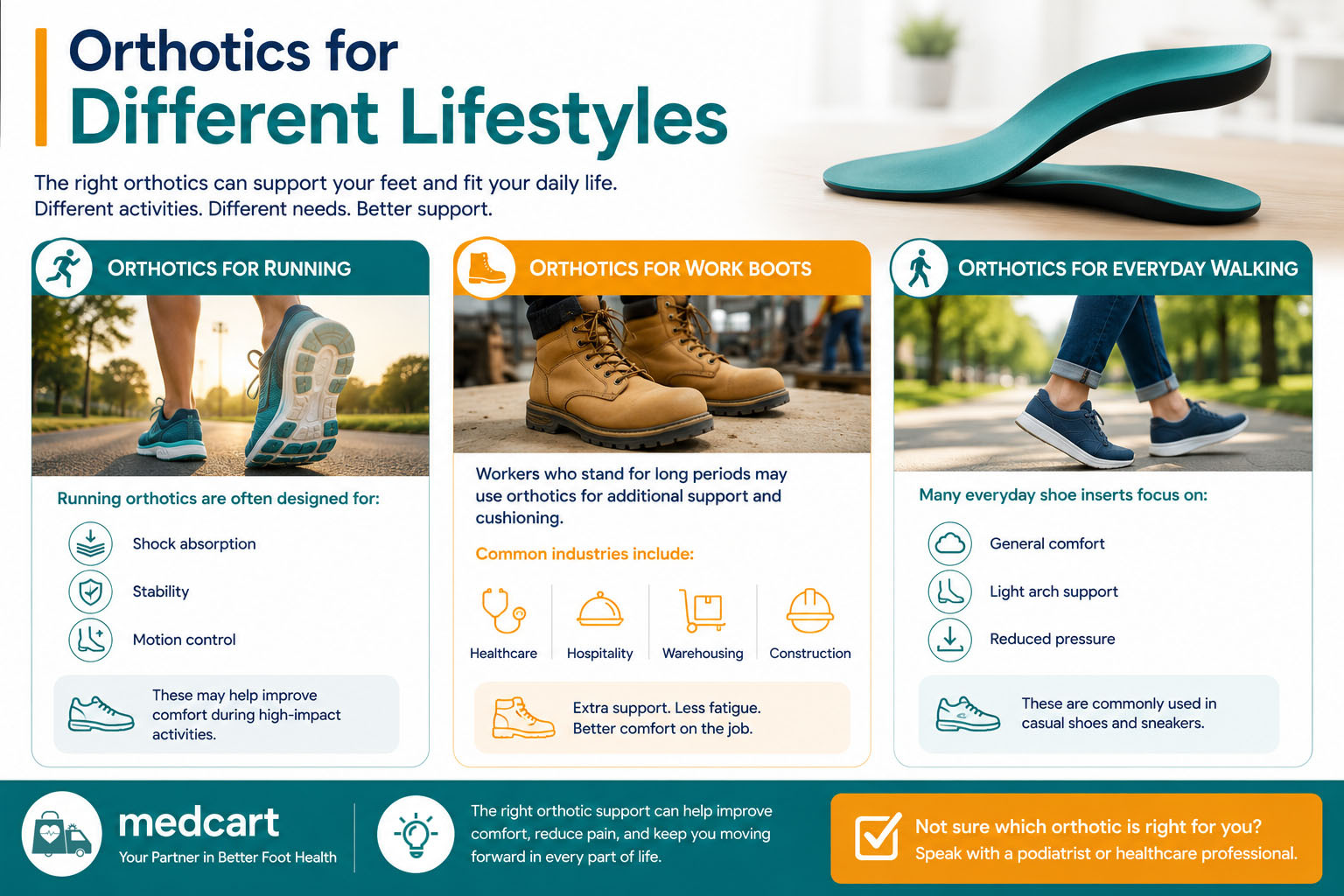 Orthotics for
Different Lifestyles

The right orthotics can support your feet and fit your daily life.
Different activities. Different needs. Better support.

ORTHOTICS FOR RUNNING

Running orthotics are often designed for:

Shock absorption

Stability

Motion control

These may help improve comfort during high-impact activities.

ORTHOTICS FOR WORK BOOTS

Workers who stand for long periods may use orthotics for additional support and cushioning.

Common industries include:

Healthcare

Hospitality

Warehousing

Construction

Extra support. Less fatigue.
Better comfort on the job.

ORTHOTICS FOR EVERYDAY WALKING

Many everyday shoe inserts focus on:

General comfort

Light arch support

Reduced pressure

These are commonly used in casual shoes and sneakers.

medcart
Your Partner in Better Foot Health

The right orthotic support can help improve comfort, reduce pain, and keep you moving forward in every part of life.

Not sure which orthotic is right for you?
Speak with a podiatrist or healthcare professional.